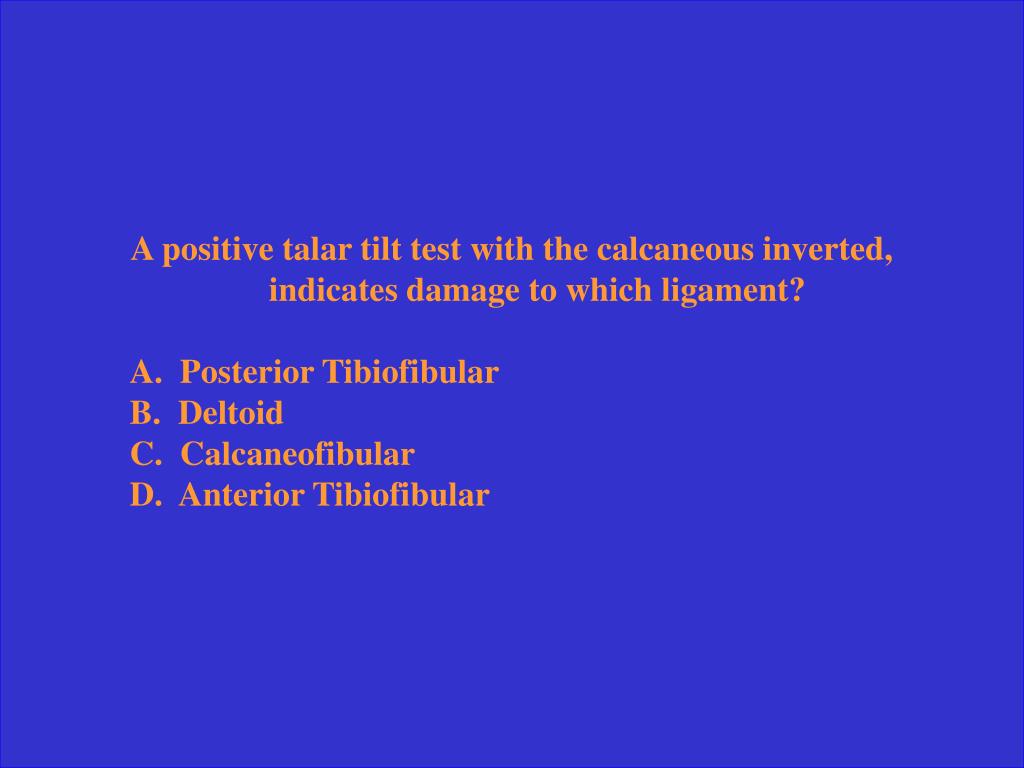 A positive talar tilt test with the calcaneous inverted, indicates damage to which ligament?

A. Posterior Tibiofibular
B. Deltoid
C. Calcaneofibular
D. Anterior Tibiofibular